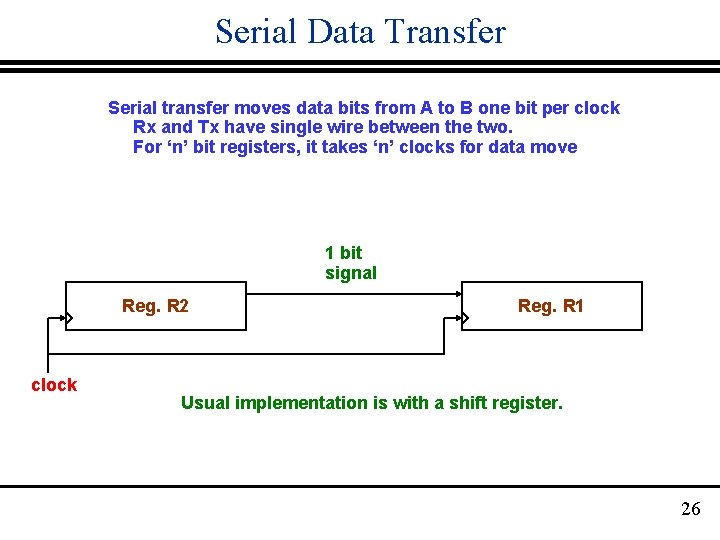 Serial Data Transfer

Serial transfer moves data bits from A to B one bit per clock
Rx and Tx have single wire between the two.
For ‘n’ bit registers, it takes ‘n’ clocks for data move

1 bit
signal

Reg. R2

Reg. R1

clock

Usual implementation is with a shift register.

26